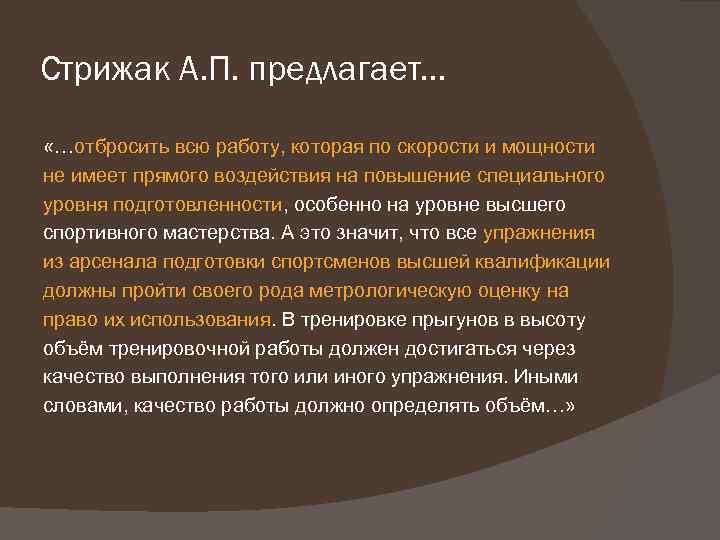 Стрижак А.П. предлагает…

«…отбросить всю работу, которая по скорости и мощности не имеет прямого воздействия на повышение специального уровня подготовленности, особенно на уровне высшего спортивного мастерства. А это значит, что все упражнения из арсенала подготовки спортсменов высшей квалификации должны пройти своего рода метрологическую оценку на право их использования. В тренировке прыгунов в высоту объём тренировочной работы должен достигаться через качество выполнения того или иного упражнения. Иными словами, качество работы должно определять объём…»